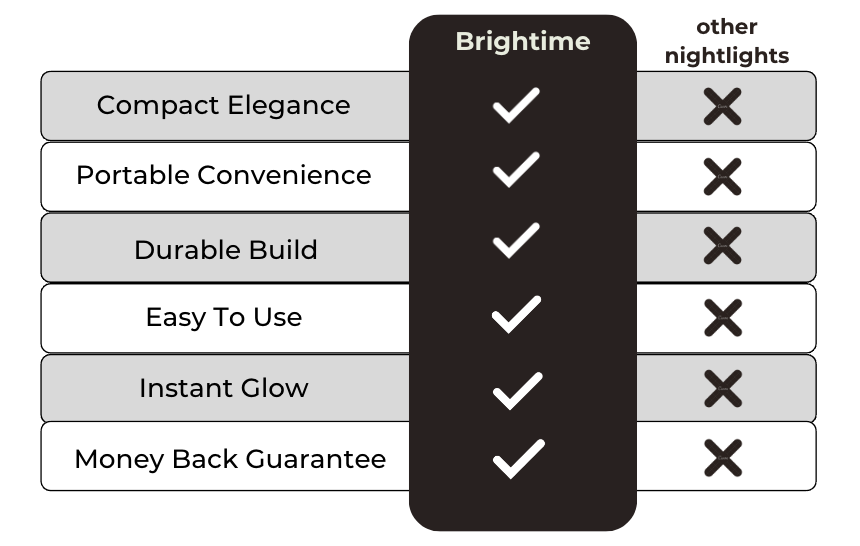 |  | Brightime | other nightlights |
|---|---|---|
| Compact Elegance | ✓ | ✗ |
| Portable Convenience | ✓ | ✗ |
| Durable Build | ✓ | ✗ |
| Easy To Use | ✓ | ✗ |
| Instant Glow | ✓ | ✗ |
| Money Back Guarantee | ✓ | ✗ |